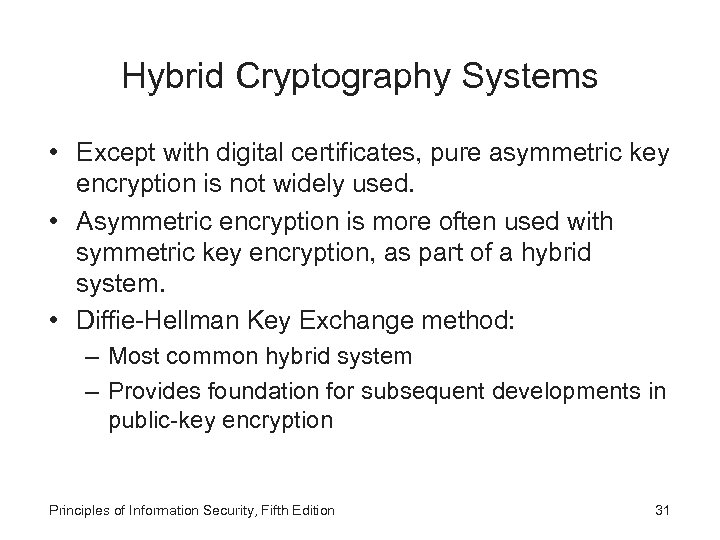 Hybrid Cryptography Systems

• Except with digital certificates, pure asymmetric key encryption is not widely used.
• Asymmetric encryption is more often used with symmetric key encryption, as part of a hybrid system.
• Diffie-Hellman Key Exchange method:
– Most common hybrid system
– Provides foundation for subsequent developments in public-key encryption

Principles of Information Security, Fifth Edition

31